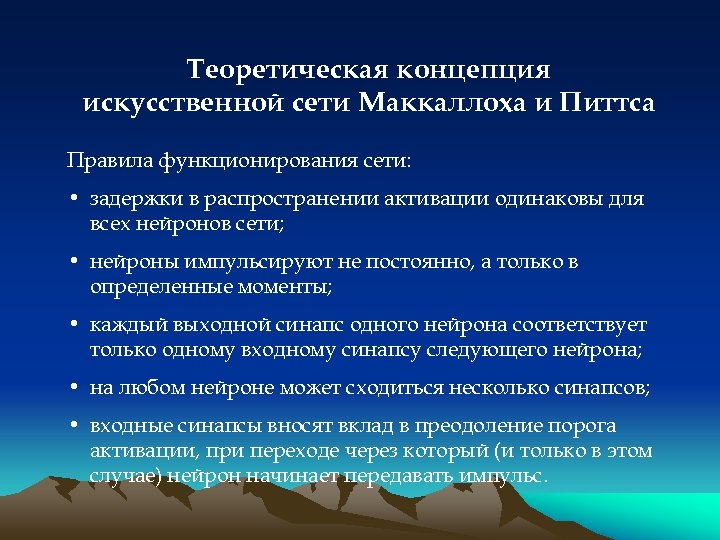 Теоретическая концепция искусственной сети Маккаллоха и Питтса

Правила функционирования сети:

• задержки в распространении активации одинаковы для всех нейронов сети;

• нейроны импульсируют не постоянно, а только в определенные моменты;

• каждый выходной синапс одного нейрона соответствует только одному входному синапсу следующего нейрона;

• на любом нейроне может сходиться несколько синапсов;

• входные синапсы вносят вклад в преодоление порога активации, при переходе через который (и только в этом случае) нейрон начинает передавать импульс.